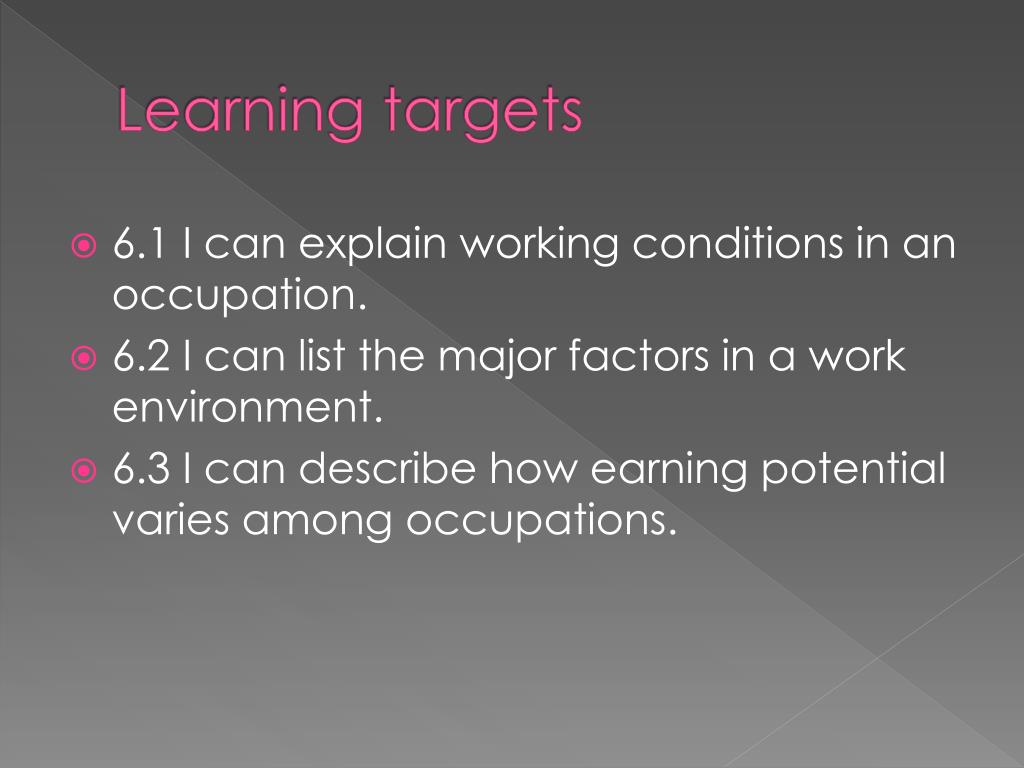 Learning targets

6.1 I can explain working conditions in an occupation.

6.2 I can list the major factors in a work environment.

6.3 I can describe how earning potential varies among occupations.